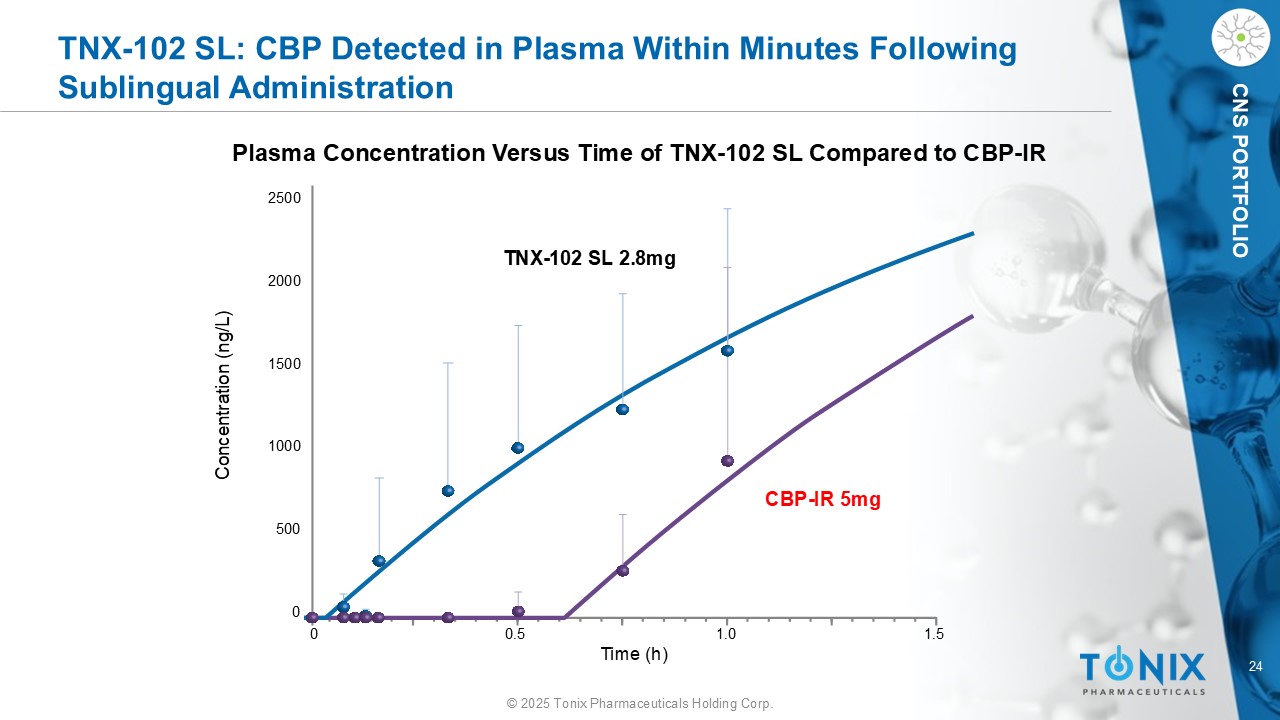 TNX-102 SL: CBP Detected in Plasma Within Minutes Following Sublingual Administration

CNS PORTFOLIO

Plasma Concentration Versus Time of TNX-102 SL Compared to CBP-IR

2500
2000
1500
1000
500
0

Concentration (ng/L)

TNX-102 SL 2.8mg

CBP-IR 5mg

0
0.5
1.0
1.5

Time (h)

TONIX
PHARMACEUTICALS

24

© 2025 Tonix Pharmaceuticals Holding Corp.